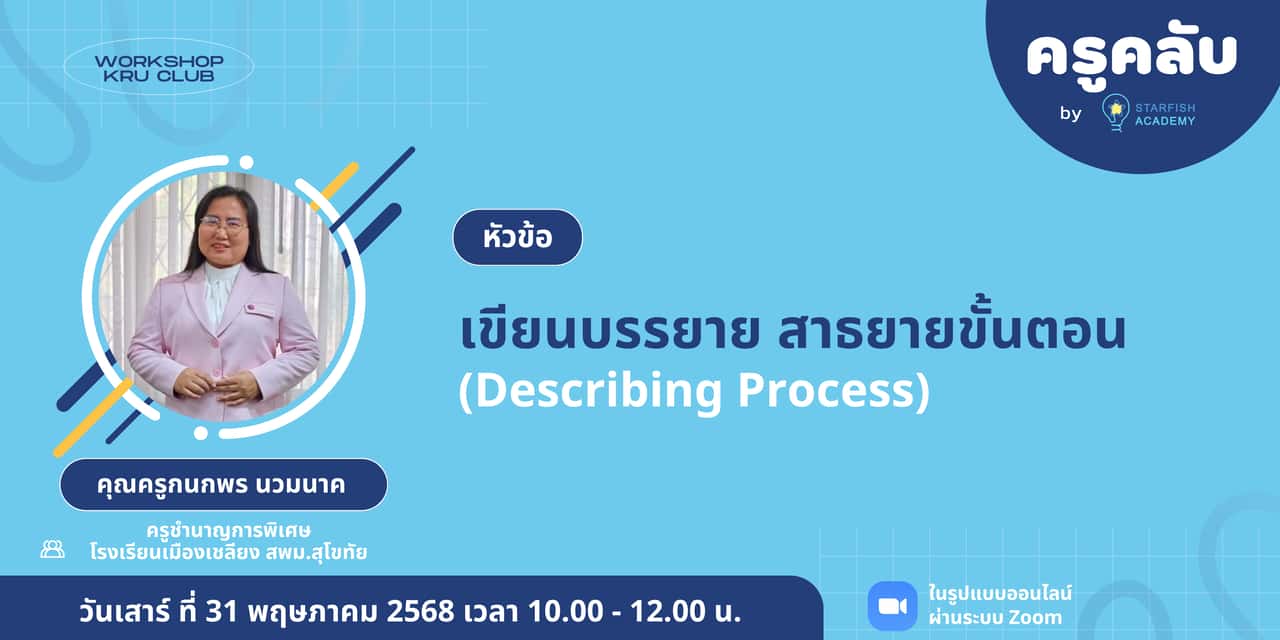 WORKSHOP KRU CLUB

ครูคลับ
by STARFISH ACADEMY

หัวข้อ

เขียนบรรยาย สาธยายขั้นตอน (Describing Process)

คุณครูกนกพร นวมนาค

ครูชำนาญการพิเศษ
โรงเรียนเมืองเชลียง สพม.สุโขทัย

วันเสาร์ ที่ 31 พฤษภาคม 2568 เวลา 10.00 - 12.00 น.

ในรูปแบบออนไลน์
ผ่านระบบ Zoom